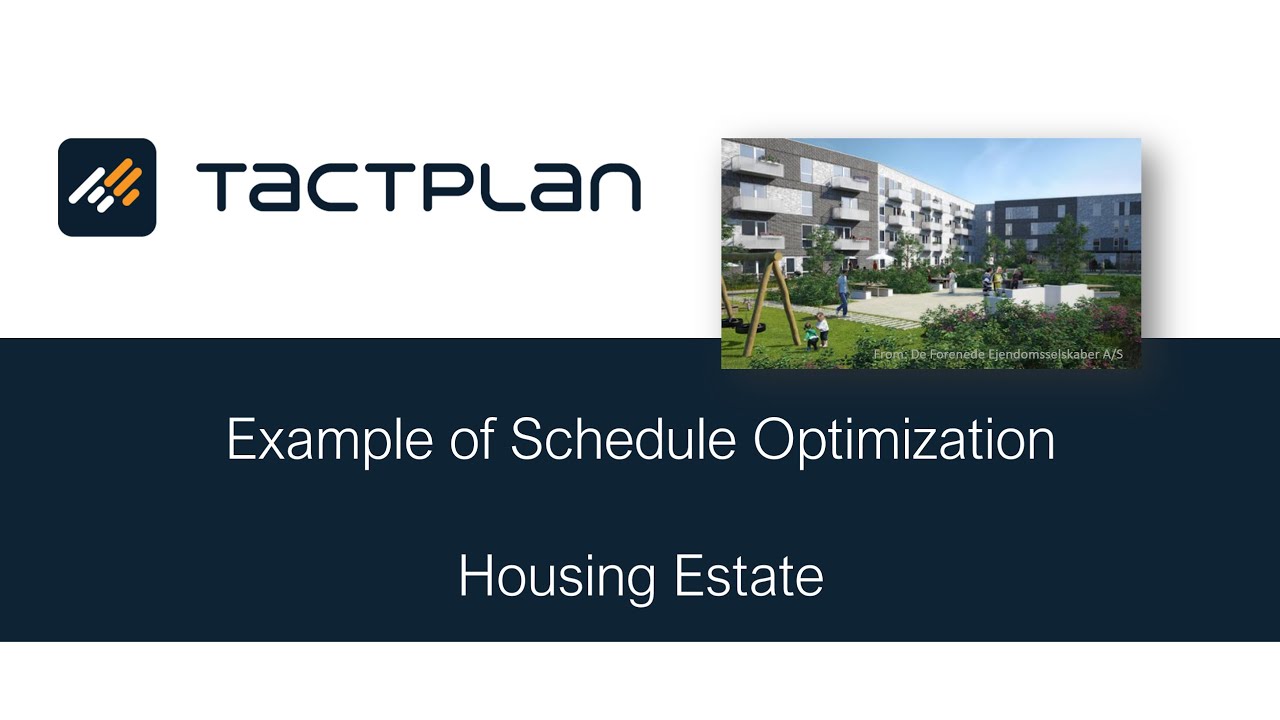 TACTPLAN

From: De Forenede Ejendomsselskaber A/S

Example of Schedule Optimization

Housing Estate